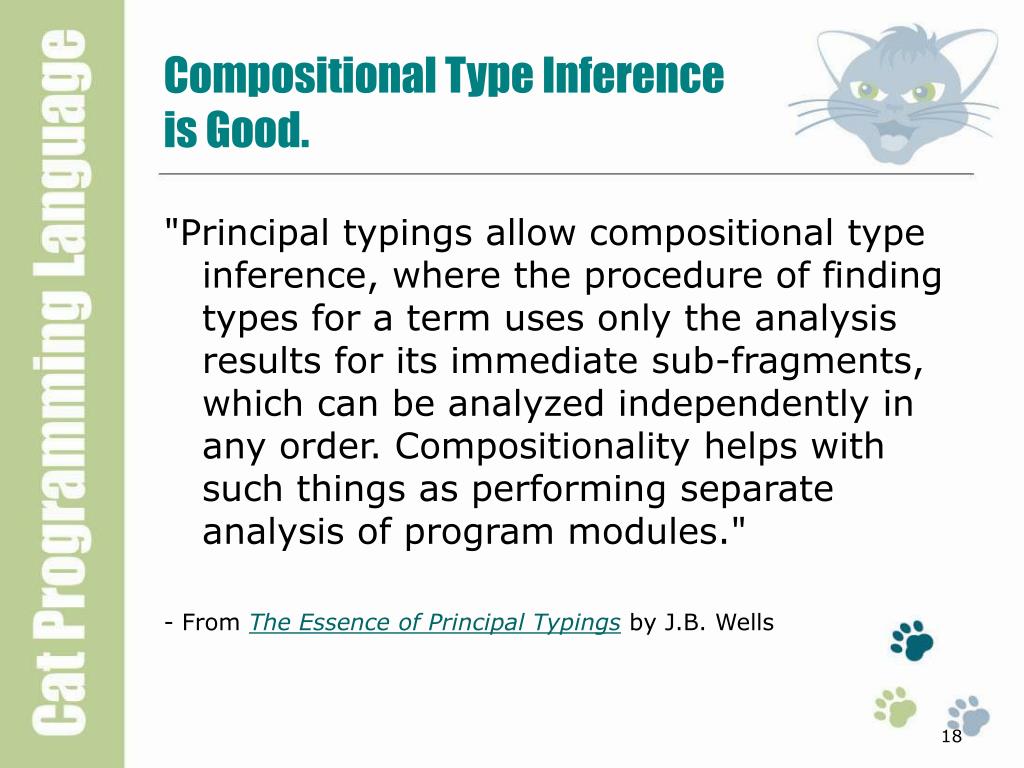 Cat Programming Language

Compositional Type Inference is Good.

"Principal typings allow compositional type inference, where the procedure of finding types for a term uses only the analysis results for its immediate sub-fragments, which can be analyzed independently in any order. Compositionality helps with such things as performing separate analysis of program modules."

- From The Essence of Principal Typings by J.B. Wells

18